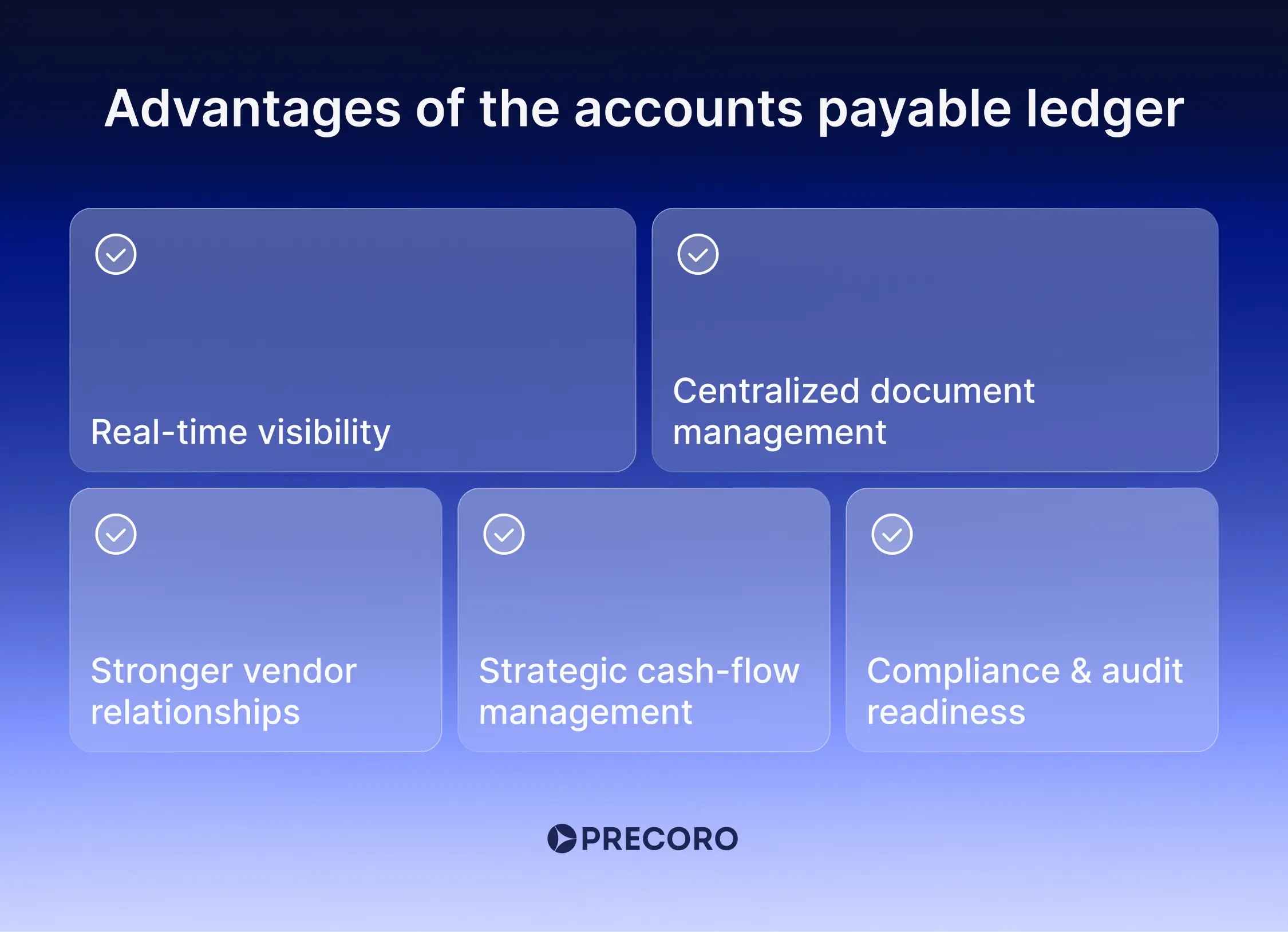 Advantages of the accounts payable ledger

Real-time visibility

Centralized document management

Stronger vendor relationships

Strategic cash-flow management

Compliance & audit readiness

PRECORO